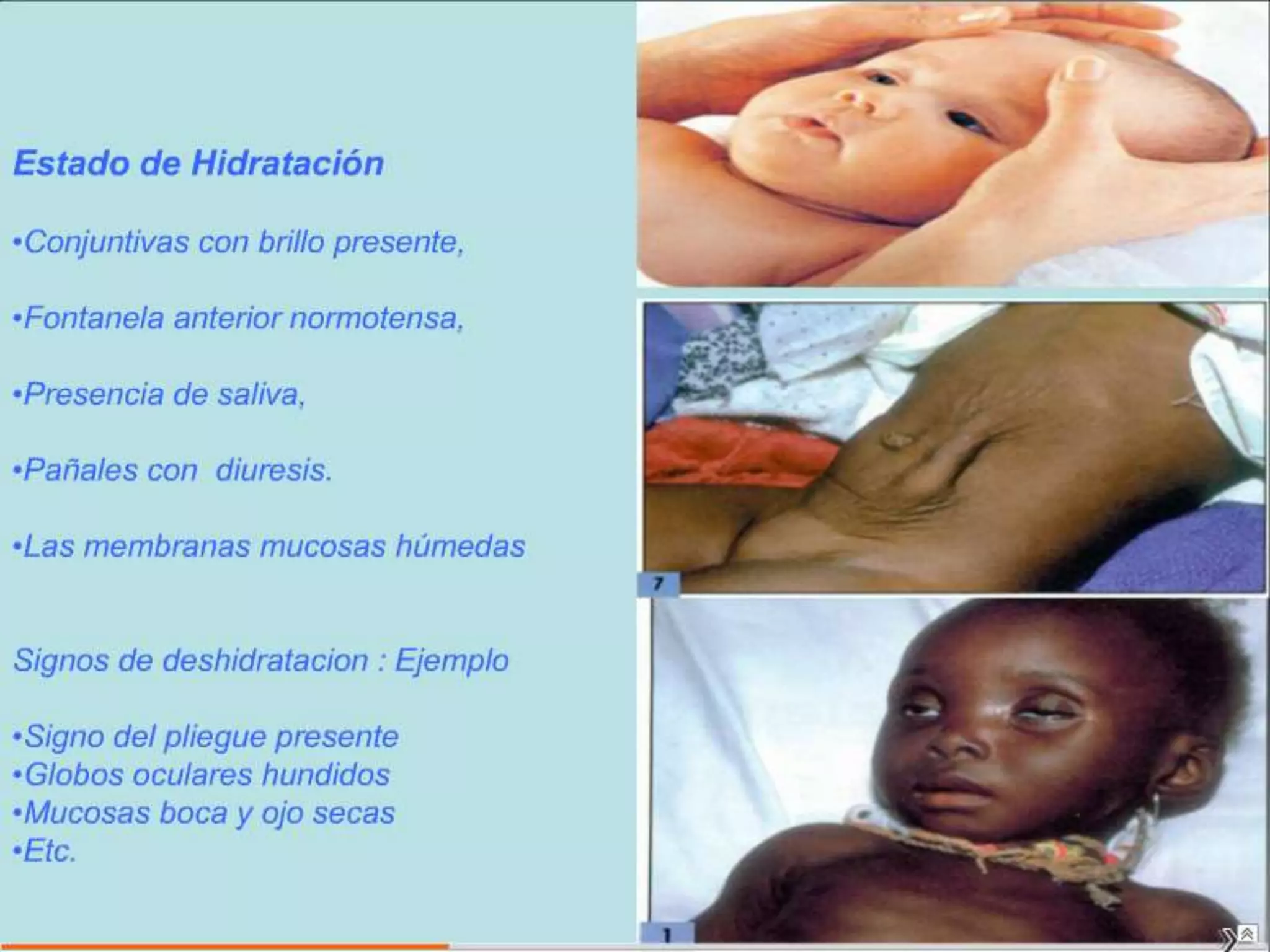 Estado de Hidratación

•Conjuntivas con brillo presente,

•Fontanela anterior normotensa,

•Presencia de saliva,

•Pañales con diuresis.

•Las membranas mucosas húmedas

Signos de deshidratacion : Ejemplo

•Signo del pliegue presente
•Globos oculares hundidos
•Mucosas boca y ojo secas
•Etc.

7

1